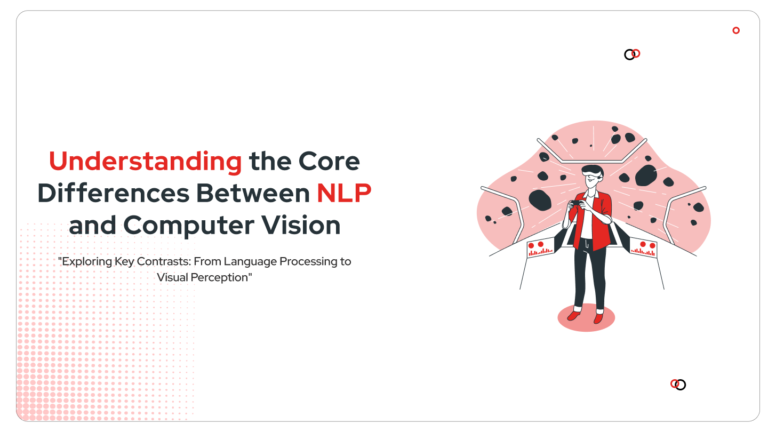 Understanding the Core Differences Between NLP and Computer Vision

"Exploring Key Contrasts: From Language Processing to Visual Perception"